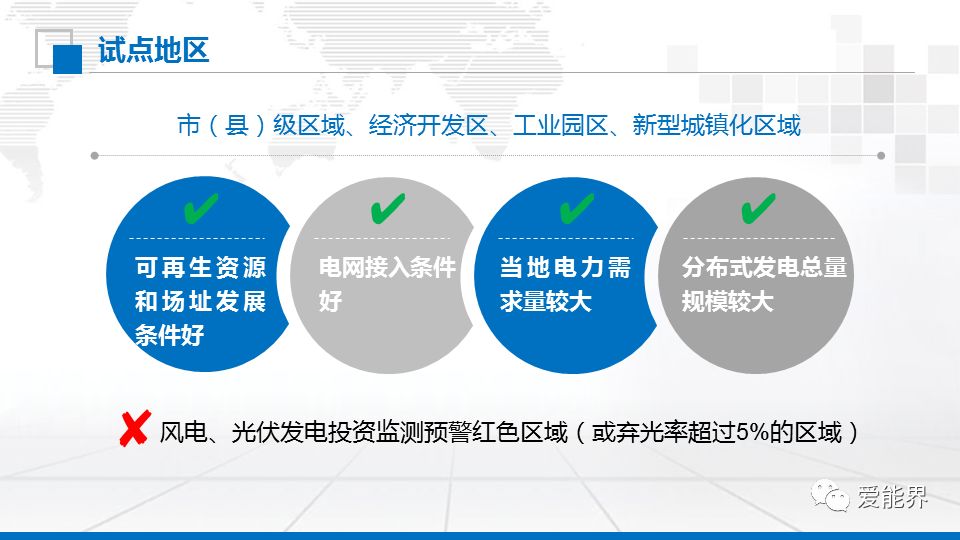 试点地区

市（县）级区域、经济开发区、工业园区、新型城镇化区域

✔
可再生资源和场址发展条件好

✔
电网接入条件好

✔
当地电力需求量较大

✔
分布式发电总量规模较大

✘ 风电、光伏发电投资监测预警红色区域（或弃光率超过5%的区域）

爱能界